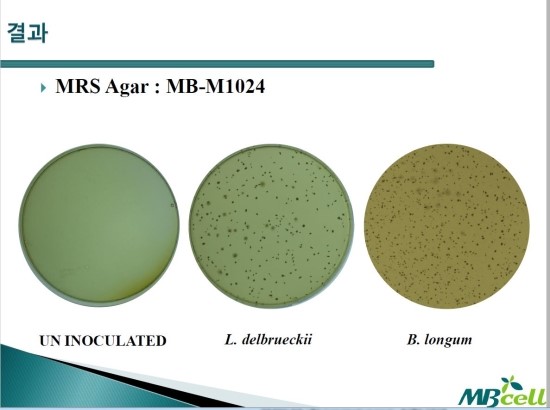 결과

MRS Agar : MB-M1024

UN INOCULATED

L. delbrueckii

B. longum

MBcell